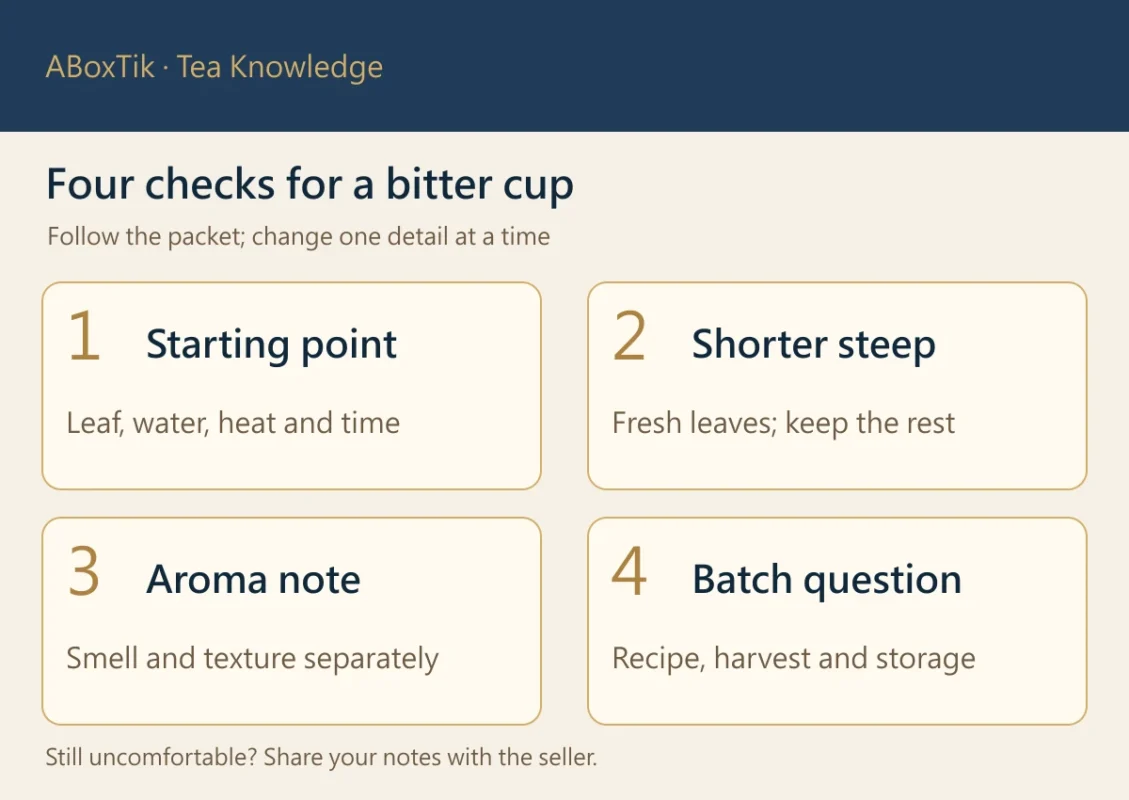 ABoxTik · Tea Knowledge

Four checks for a bitter cup

Follow the packet; change one detail at a time

1 Starting point

Leaf, water, heat and time

2 Shorter steep

Fresh leaves; keep the rest

3 Aroma note

Smell and texture separately

4 Batch question

Recipe, harvest and storage

Still uncomfortable? Share your notes with the seller.